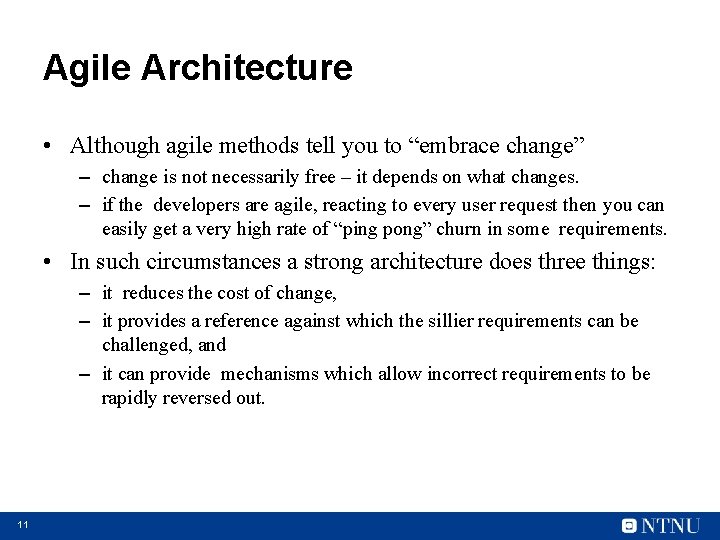 Agile Architecture

• Although agile methods tell you to “embrace change”

– change is not necessarily free – it depends on what changes.

– if the developers are agile, reacting to every user request then you can easily get a very high rate of “ping pong” churn in some requirements.

• In such circumstances a strong architecture does three things:

– it reduces the cost of change,

– it provides a reference against which the sillier requirements can be challenged, and

– it can provide mechanisms which allow incorrect requirements to be rapidly reversed out.

11

NTNU